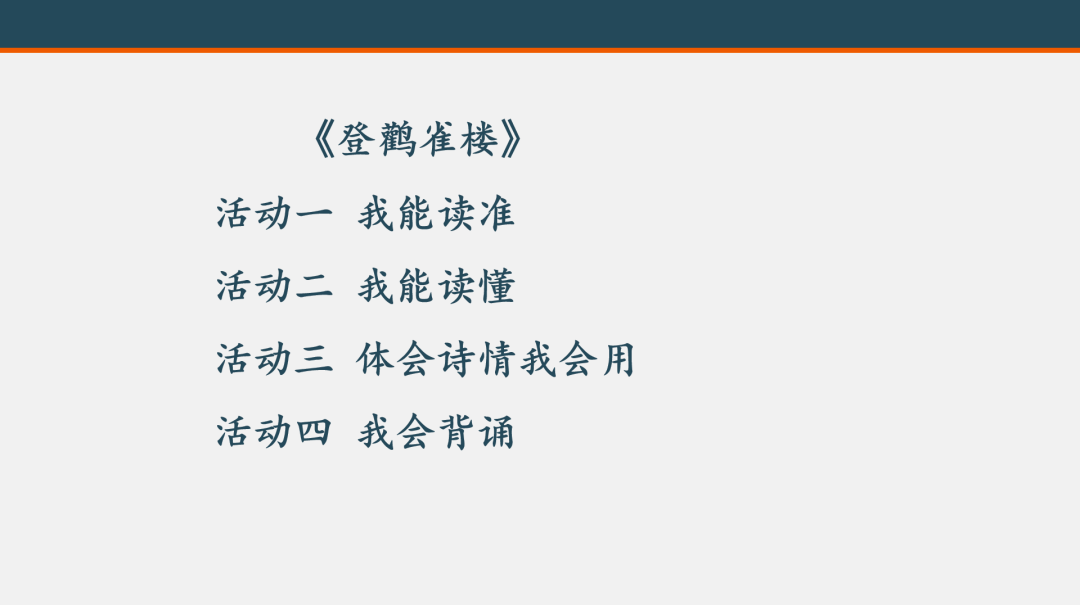 《登鹳雀楼》

活动一 我能读准

活动二 我能读懂

活动三 体会诗情我会用

活动四 我会背诵